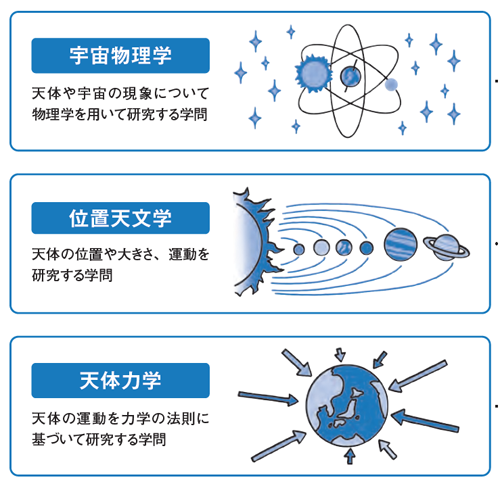 宇宙物理学

天体や宇宙の現象について物理学を用いて研究する学問

位置天文学

天体の位置や大きさ、運動を研究する学問

天体力学

天体の運動を力学の法則に基づいて研究する学問